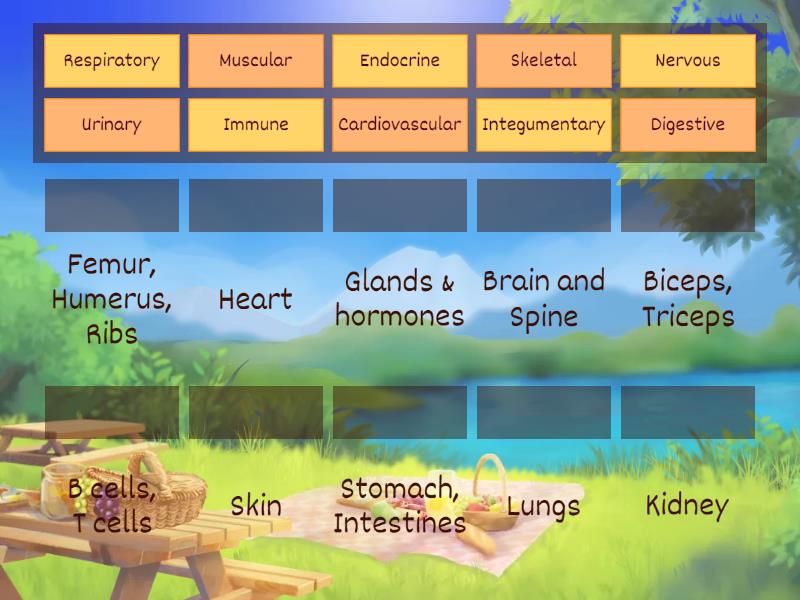 Respiratory
Muscular
Endocrine
Skeletal
Nervous
Urinary
Immune
Cardiovascular
Integumentary
Digestive

Femur, Humerus, Ribs
Heart
Glands & hormones
Brain and Spine
Biceps, Triceps

B cells, T cells
Skin
Stomach, Intestines
Lungs
Kidney